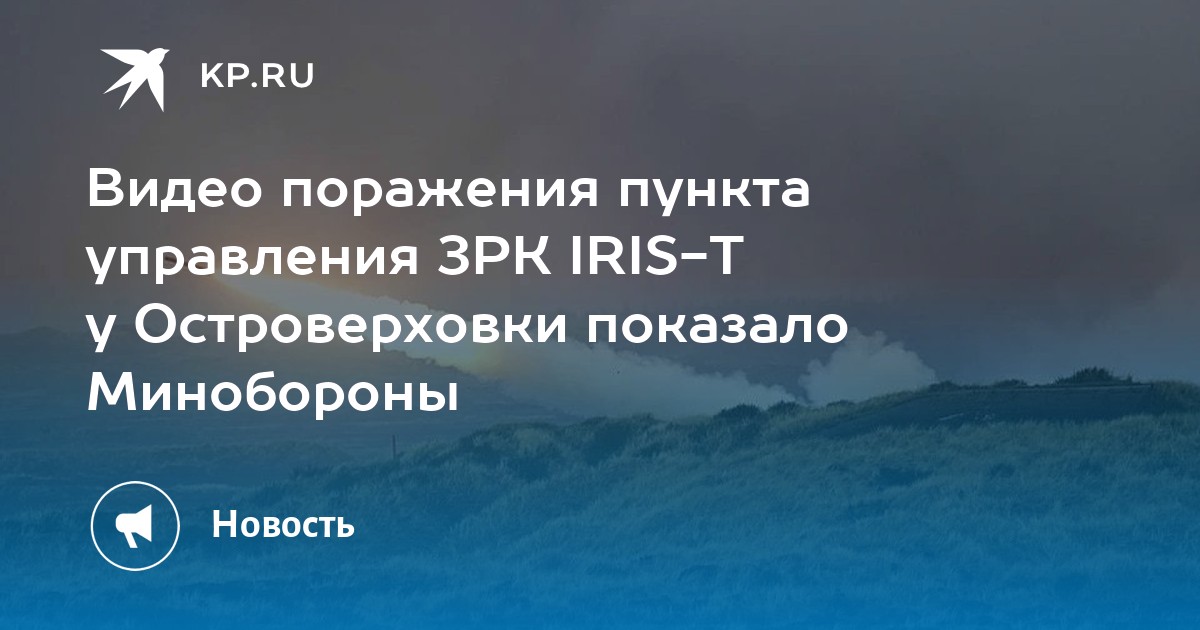 KP.RU

Видео поражения пункта управления ЗРК IRIS-T у Островерховки показало Минобороны

Новость